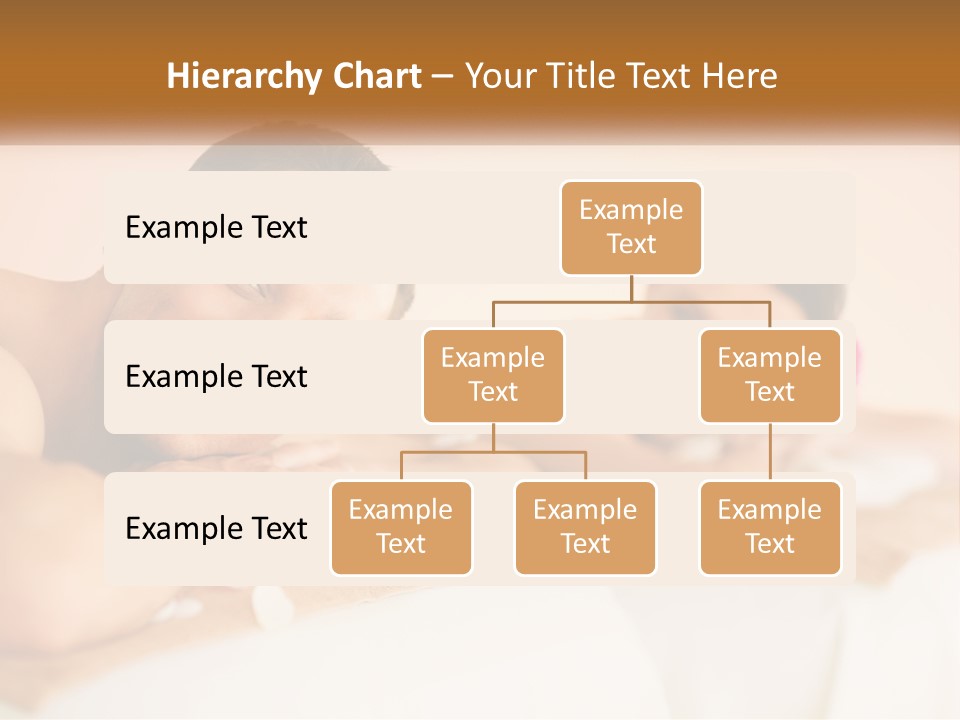 Hierarchy Chart – Your Title Text Here

Example Text

Example Text

Example Text

Example Text

Example Text

Example Text

Example Text

Example Text

Example Text